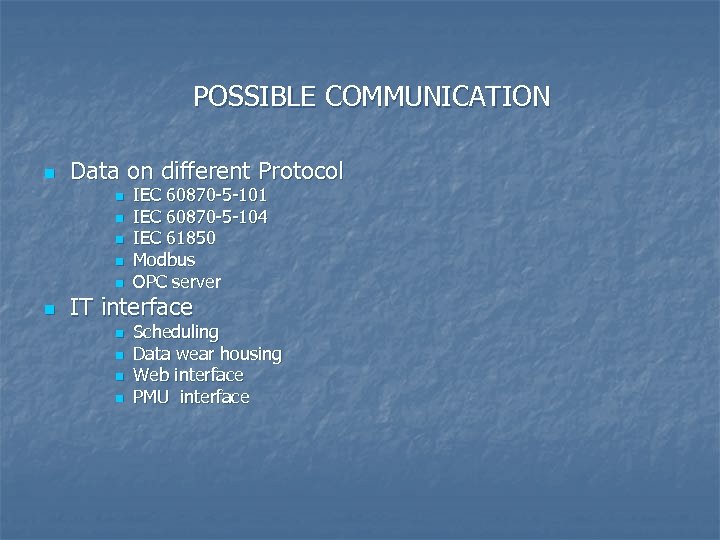 POSSIBLE COMMUNICATION

- Data on different Protocol
  - IEC 60870-5-101
  - IEC 60870-5-104
  - IEC 61850
  - Modbus
  - OPC server
- IT interface
  - Scheduling
  - Data wear housing
  - Web interface
  - PMU interface